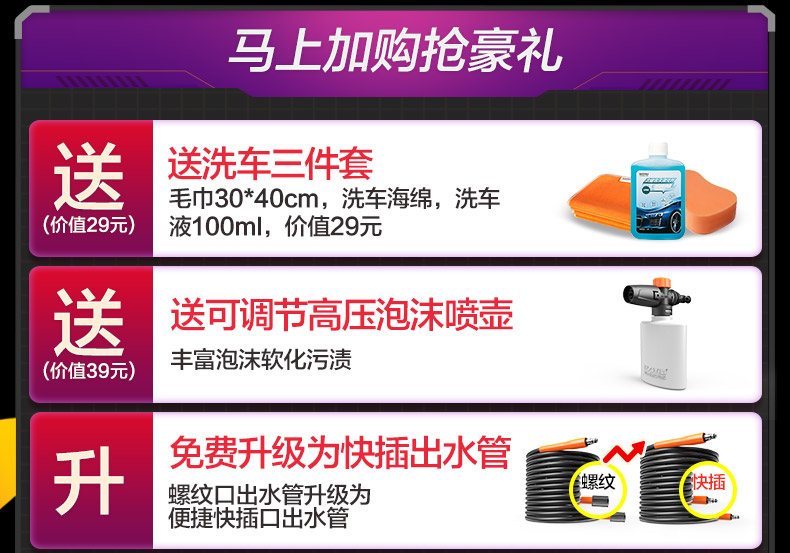 马上加购抢豪礼

送
(价值29元)

送洗车三件套
毛巾30*40cm，洗车海绵，洗车液100ml，价值29元

送
(价值39元)

送可调节高压泡沫喷壶
丰富泡沫软化污渍

升

免费升级为快插出水管
螺纹口出水管升级为便捷快插口出水管

螺纹
快插